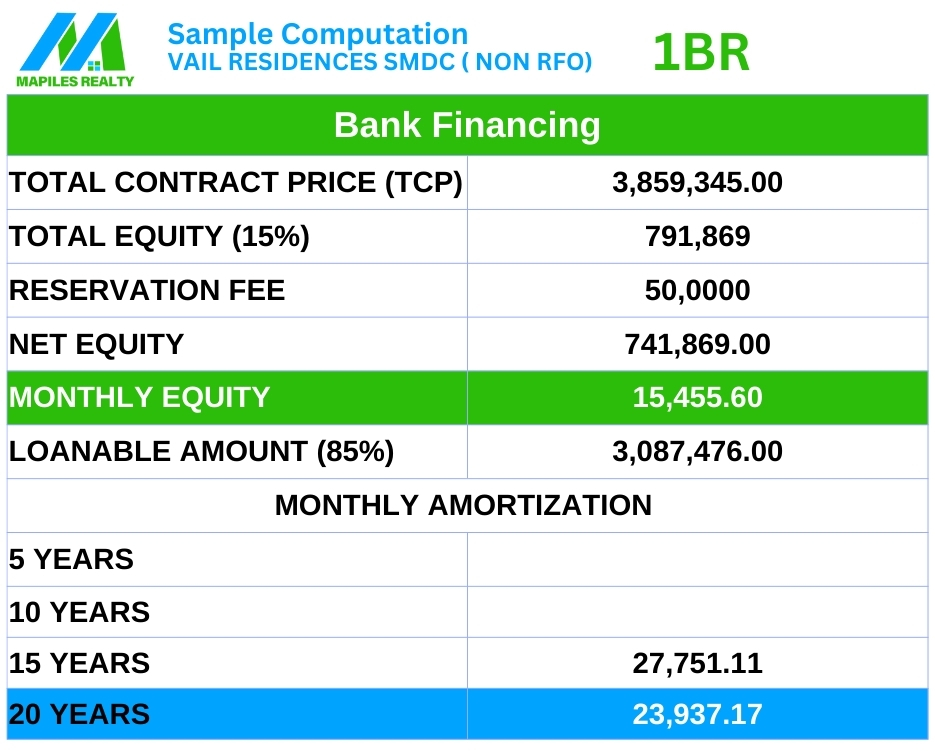 MAPILES REALTY

Sample Computation
VAIL RESIDENCES SMDC ( NON RFO)

1BR

| Bank Financing | |
|---|---|
| TOTAL CONTRACT PRICE (TCP) | 3,859,345.00 |
| TOTAL EQUITY (15%) | 791,869 |
| RESERVATION FEE | 50,0000 |
| NET EQUITY | 741,869.00 |
| MONTHLY EQUITY | 15,455.60 |
| LOANABLE AMOUNT (85%) | 3,087,476.00 |
| MONTHLY AMORTIZATION | |
| 5 YEARS | |
| 10 YEARS | |
| 15 YEARS | 27,751.11 |
| 20 YEARS | 23,937.17 |